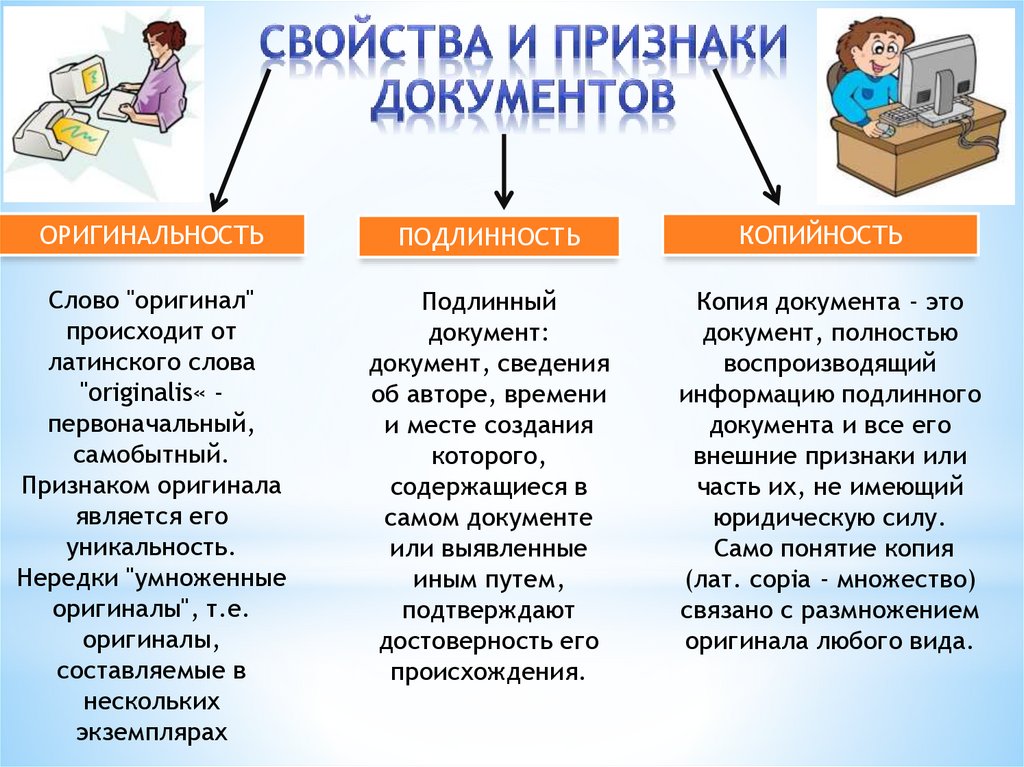 СВОЙСТВА И ПРИЗНАКИ ДОКУМЕНТОВ

ОРИГИНАЛЬНОСТЬ

Слово "оригинал" происходит от латинского слова "originalis« - первоначальный, самобытный. Признаком оригинала является его уникальность. Нередки "умноженные оригиналы", т.е. оригиналы, составляемые в нескольких экземплярах

ПОДЛИННОСТЬ

Подлинный документ: документ, сведения об авторе, времени и месте создания которого, содержащиеся в самом документе или выявленные иным путем, подтверждают достоверность его происхождения.

КОПИЙНОСТЬ

Копия документа - это документ, полностью воспроизводящий информацию подлинного документа и все его внешние признаки или часть их, не имеющий юридическую силу. Само понятие копия (лат. copia - множество) связано с размножением оригинала любого вида.